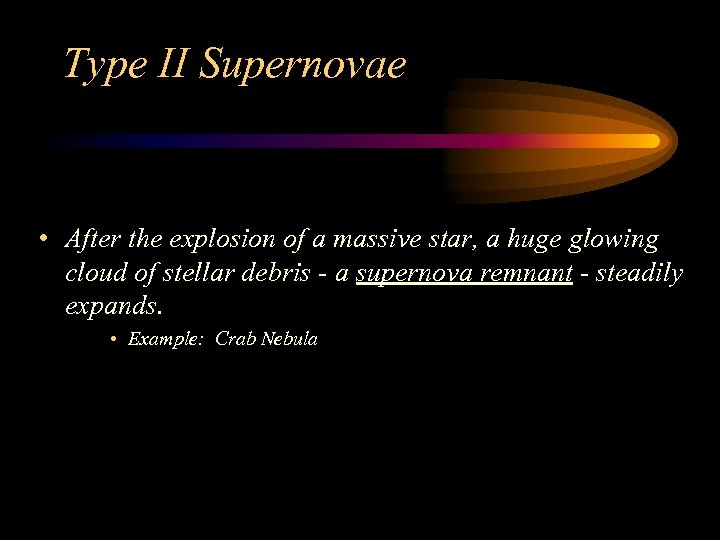 Type II Supernovae

• After the explosion of a massive star, a huge glowing cloud of stellar debris - a supernova remnant - steadily expands.

• Example: Crab Nebula